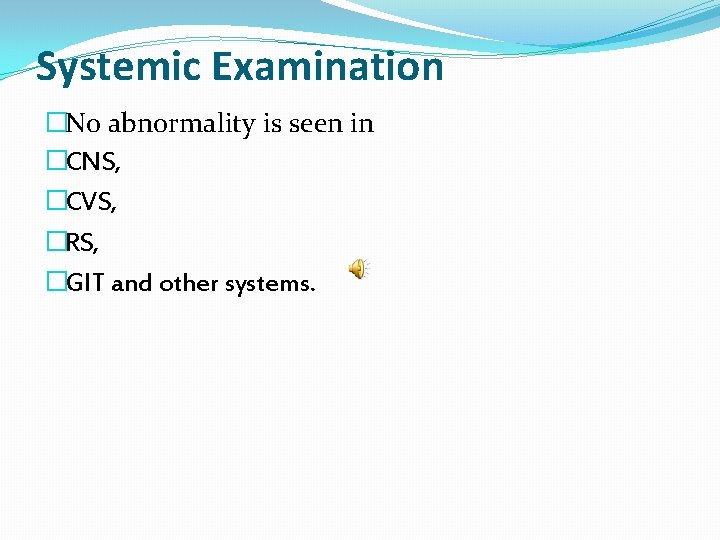 Systemic Examination

□No abnormality is seen in

□CNS,

□CVS,

□RS,

□GIT and other systems.